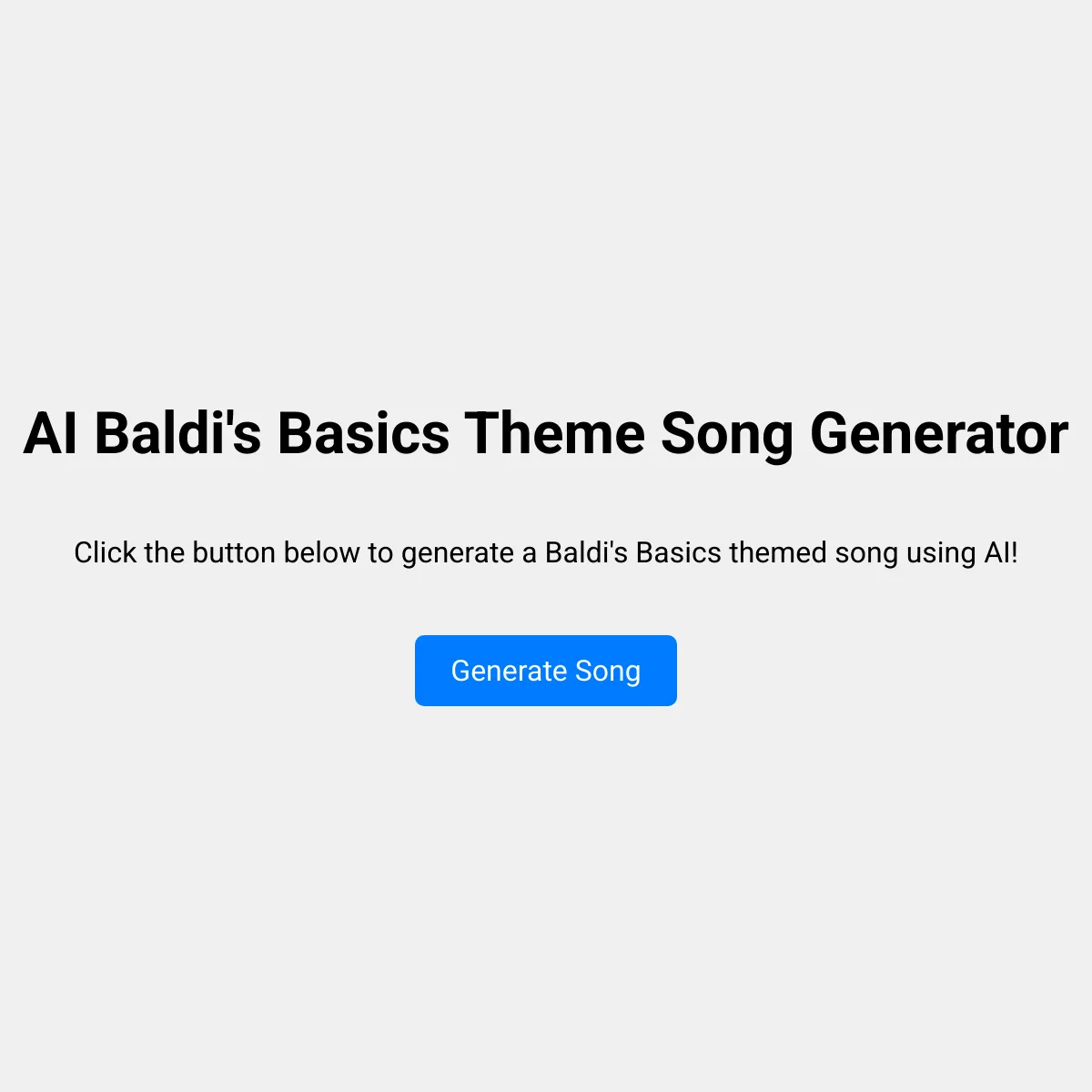 AI Baldi's Basics Theme Song Generator

Click the button below to generate a Baldi's Basics themed song using AI!

Generate Song